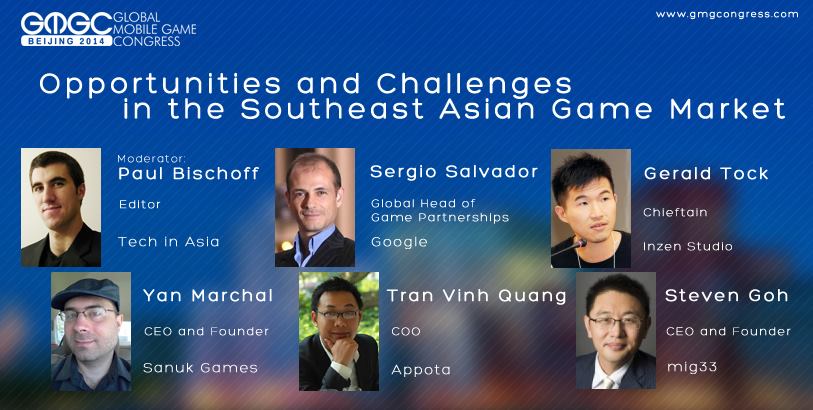 GMGC BEIJING 2014 GLOBAL MOBILE GAME CONGRESS

www.gmgcongress.com

Opportunities and Challenges in the Southeast Asian Game Market

Moderator:
Paul Bischoff
Editor
Tech in Asia

Sergio Salvador
Global Head of Game Partnerships
Google

Gerald Tock
Chieftain
Inzen Studio

Yan Marchal
CEO and Founder
Sanuk Games

Tran Vinh Quang
COO
Appota

Steven Goh
CEO and Founder
mig33